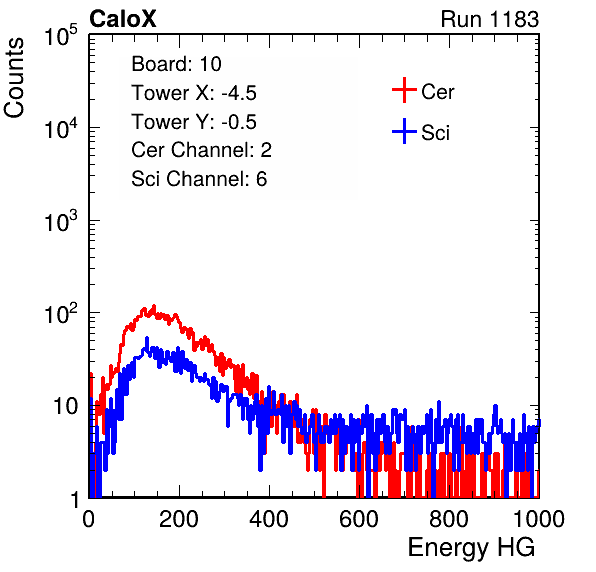 CaloX

Run 1183

Counts

$10^5$

$10^4$

$10^3$

$10^2$

10

1

Board: 10

Tower X: -4.5

Tower Y: -0.5

Cer Channel: 2

Sci Channel: 6

Cer

Sci

0

200

400

600

800

1000

Energy HG